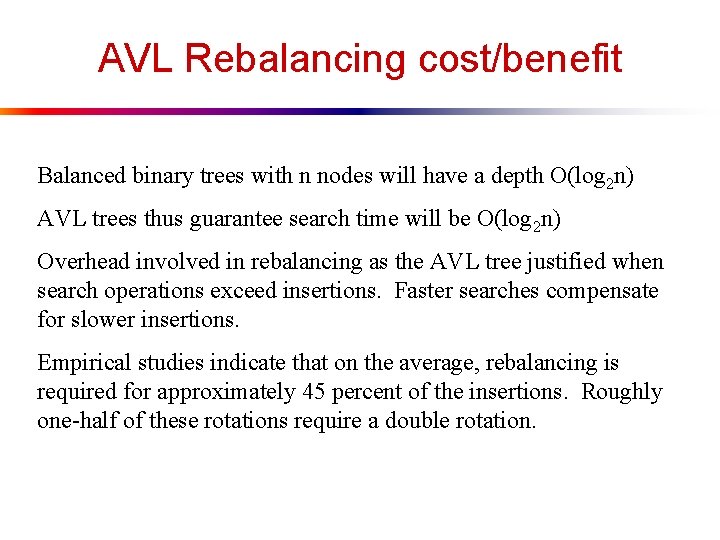 AVL Rebalancing cost/benefit

Balanced binary trees with n nodes will have a depth $O(\log_2 n)$

AVL trees thus guarantee search time will be $O(\log_2 n)$

Overhead involved in rebalancing as the AVL tree justified when search operations exceed insertions. Faster searches compensate for slower insertions.

Empirical studies indicate that on the average, rebalancing is required for approximately 45 percent of the insertions. Roughly one-half of these rotations require a double rotation.